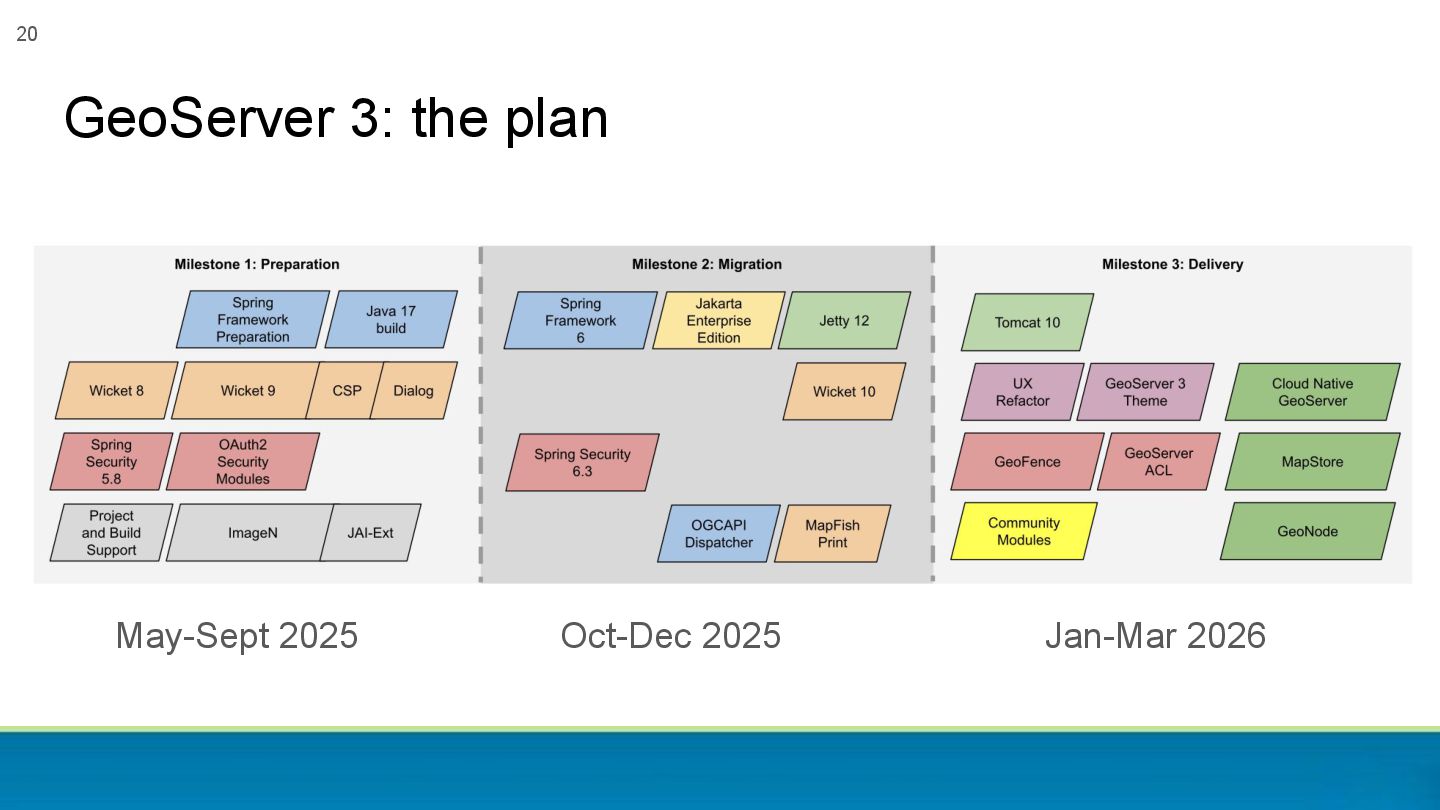 20

GeoServer 3: the plan

Milestone 1: Preparation

Spring Framework Preparation

Java 17 build

Wicket 8

Wicket 9

CSP

Dialog

Spring Security 5.8

OAuth2 Security Modules

Project and Build Support

ImageN

JAI-Ext

Milestone 2: Migration

Spring Framework 6

Jakarta Enterprise Edition

Jetty 12

Wicket 10

Spring Security 6.3

OGCAPI Dispatcher

MapFish Print

Milestone 3: Delivery

Tomcat 10

UX Refactor

GeoServer 3 Theme

Cloud Native GeoServer

GeoFence

GeoServer ACL

MapStore

Community Modules

GeoNode

May-Sept 2025

Oct-Dec 2025

Jan-Mar 2026